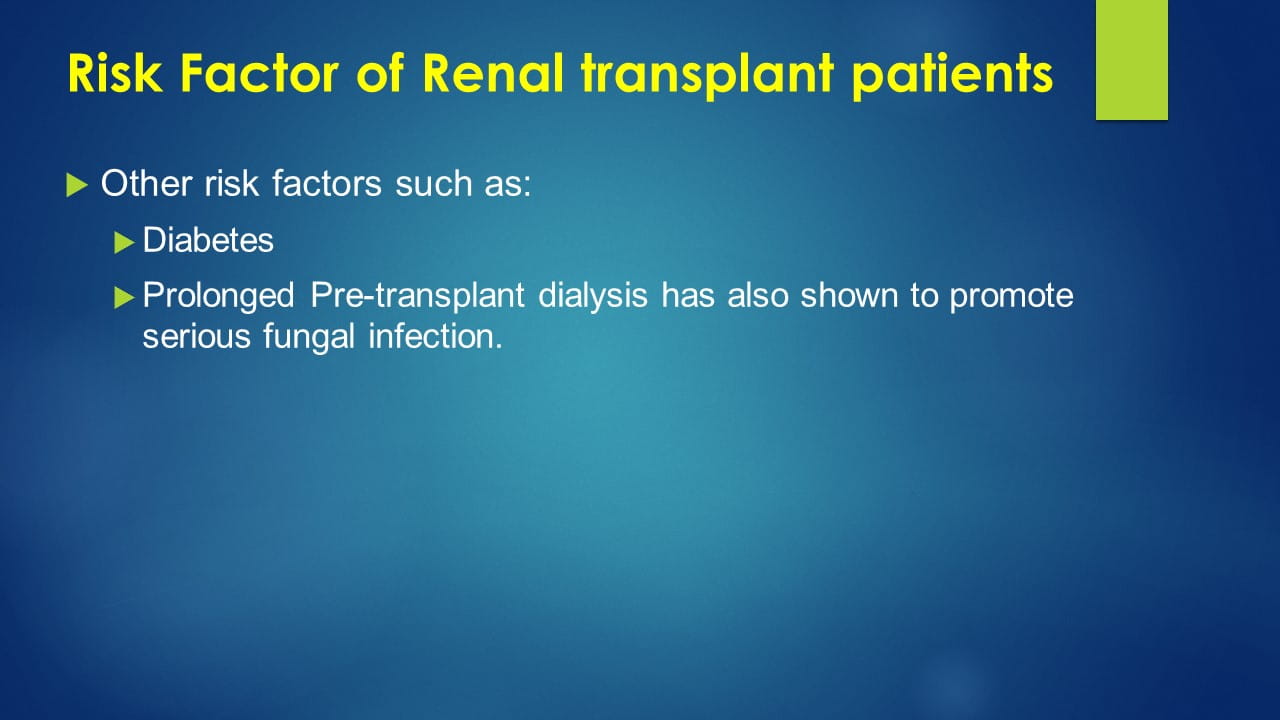 Risk Factor of Renal transplant patients

Other risk factors such as:

Diabetes

Prolonged Pre-transplant dialysis has also shown to promote serious fungal infection.